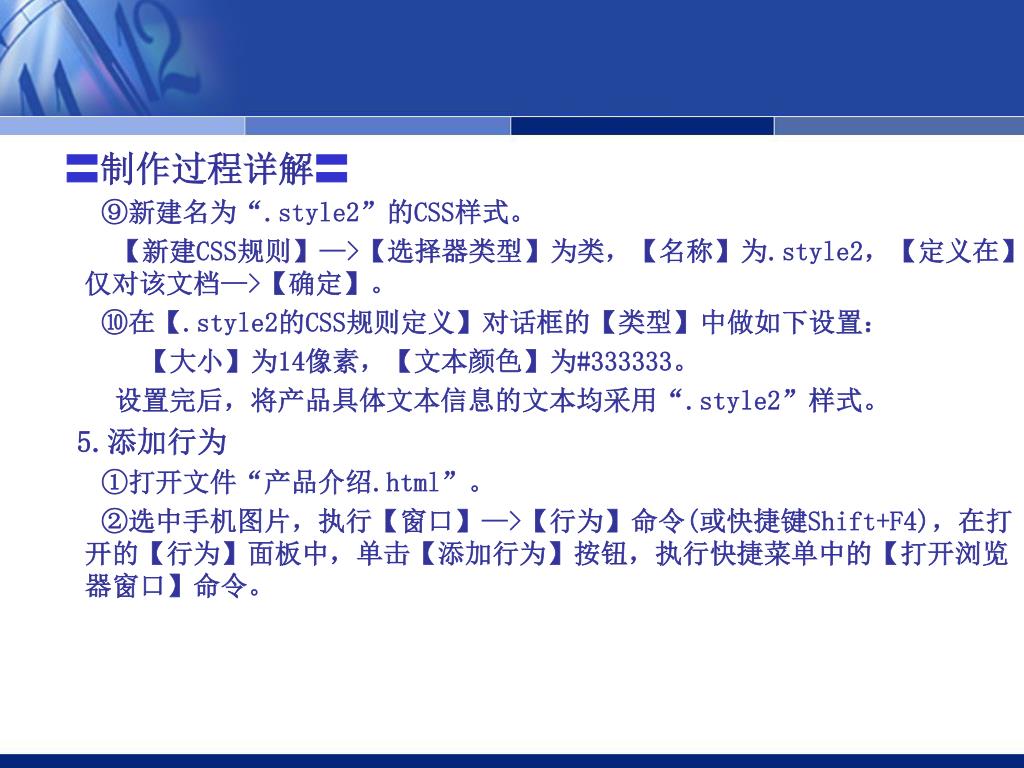 〓制作过程详解〓

⑨新建名为“.style2”的CSS样式。

【新建CSS规则】—>【选择器类型】为类，【名称】为.style2，【定义在】仅对该文档—>【确定】。

⑩在【.style2的CSS规则定义】对话框的【类型】中做如下设置：

【大小】为14像素，【文本颜色】为#333333。

设置完后，将产品具体文本信息的文本均采用“.style2”样式。

5.添加行为

①打开文件“产品介绍.html”。

②选中手机图片，执行【窗口】—>【行为】命令(或快捷键Shift+F4)，在打开的【行为】面板中，单击【添加行为】按钮，执行快捷菜单中的【打开浏览器窗口】命令。